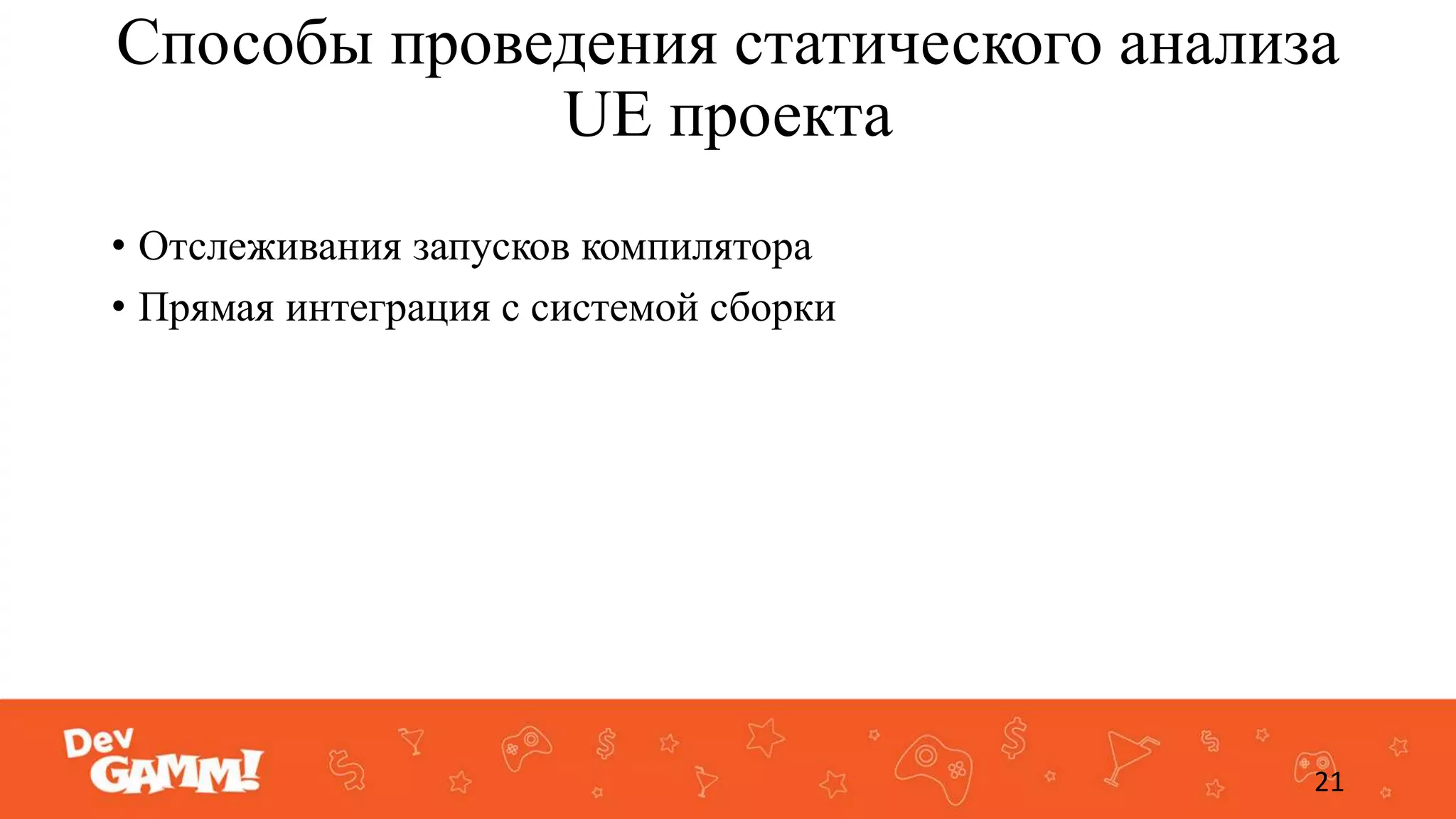 Способы проведения статического анализа UE проекта

• Отслеживания запусков компилятора
• Прямая интеграция с системой сборки

Dev GAMM!

21